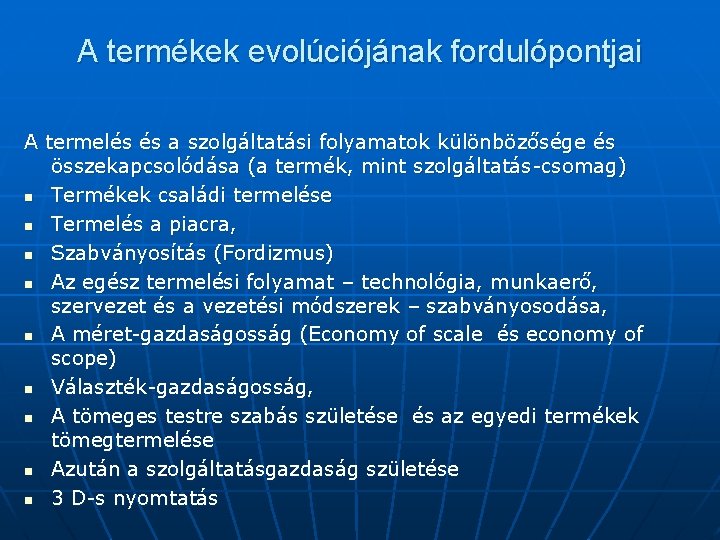 A termékek evolúciójának fordulópontjai

A termelés és a szolgáltatási folyamatok különbözősége és összekapcsolódása (a termék, mint szolgáltatás-csomag)

- Termékek családi termelése
- Termelés a piacra,
- Szabványosítás (Fordizmus)
- Az egész termelési folyamat – technológia, munkaerő, szervezet és a vezetési módszerek – szabványosodása,
- A méret-gazdaságosság (Economy of scale és economy of scope)
- Választék-gazdaságosság,
- A tömeges testre szabás születése és az egyedi termékek tömegtermelése
- Azután a szolgáltatásgazdaság születése
- 3 D-s nyomtatás